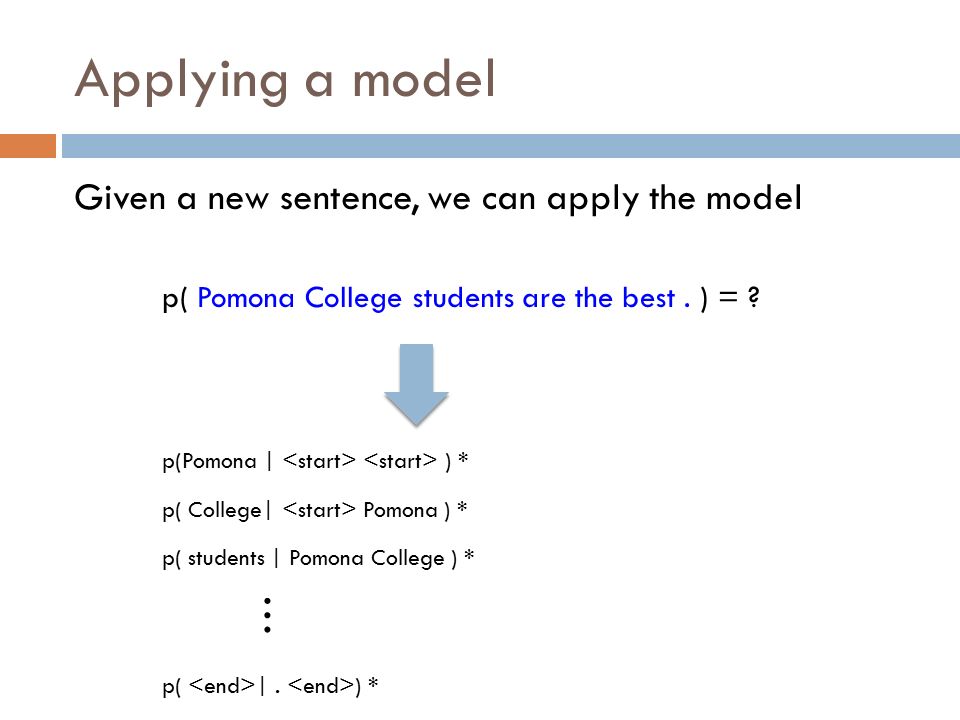 Applying a model

Given a new sentence, we can apply the model

p( Pomona College students are the best . ) = ?

p(Pomona | <start> <start> ) *

p( College| <start> Pomona ) *

p( students | Pomona College ) *

⋮

p( <end>| . <end>) *